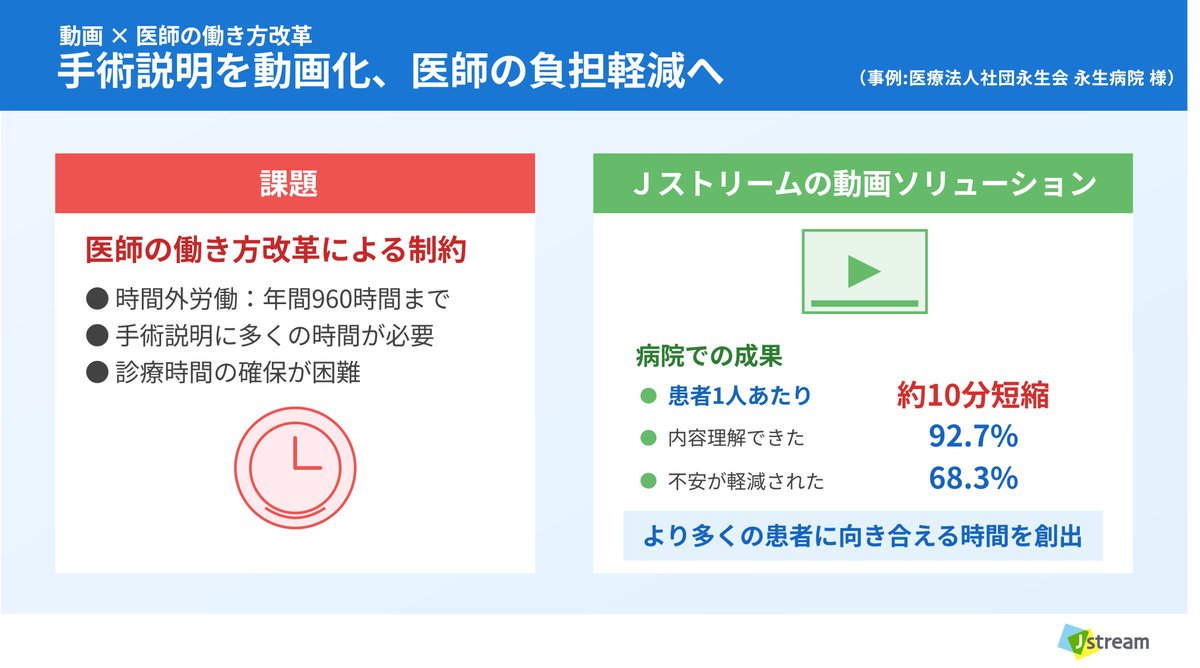 動画 × 医師の働き方改革
手術説明を動画化、医師の負担軽減へ
（事例:医療法人社団永生会 永生病院 様）

課題

医師の働き方改革による制約

● 時間外労働：年間960時間まで
● 手術説明に多くの時間が必要
● 診療時間の確保が困難

Ｊストリームの動画ソリューション

病院での成果
● 患者1人あたり 約10分短縮
● 内容理解できた 92.7%
● 不安が軽減された 68.3%

より多くの患者に向き合える時間を創出

Jstream